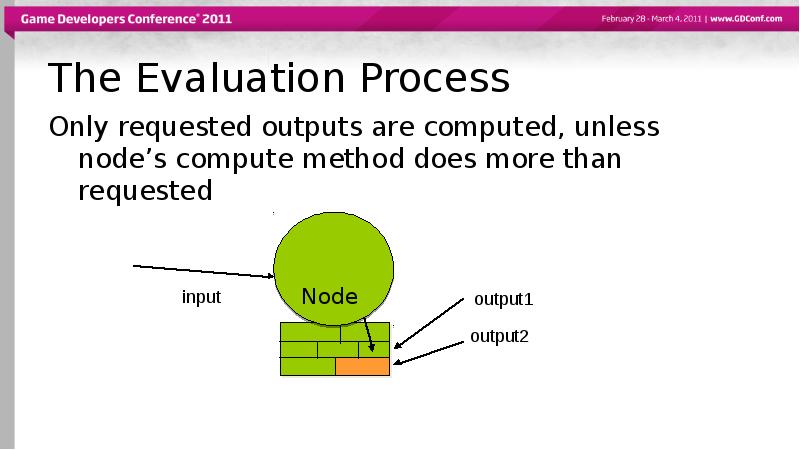 Game Developers Conference® 2011

February 28 - March 4, 2011 | www.GDConf.com

The Evaluation Process

Only requested outputs are computed, unless node's compute method does more than requested

input

Node

output1

output2